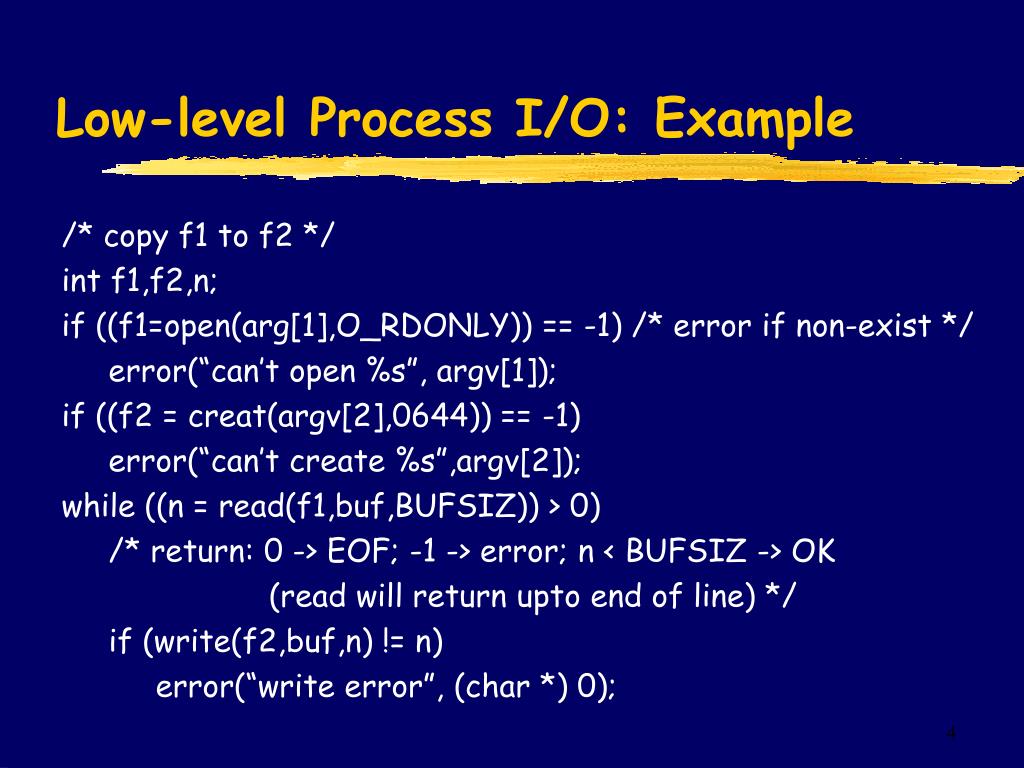 Low-level Process I/O: Example

/* copy f1 to f2 */
int f1,f2,n;
if ((f1=open(arg[1],O_RDONLY)) == -1) /* error if non-exist */
error(“can’t open %s”, argv[1]);
if ((f2 = creat(argv[2],0644)) == -1)
error(“can’t create %s”,argv[2]);
while ((n = read(f1,buf,BUFSIZ)) > 0)
/* return: 0 -> EOF; -1 -> error; n < BUFSIZ -> OK
(read will return upto end of line) */
if (write(f2,buf,n) != n)
error(“write error”, (char *) 0);

4